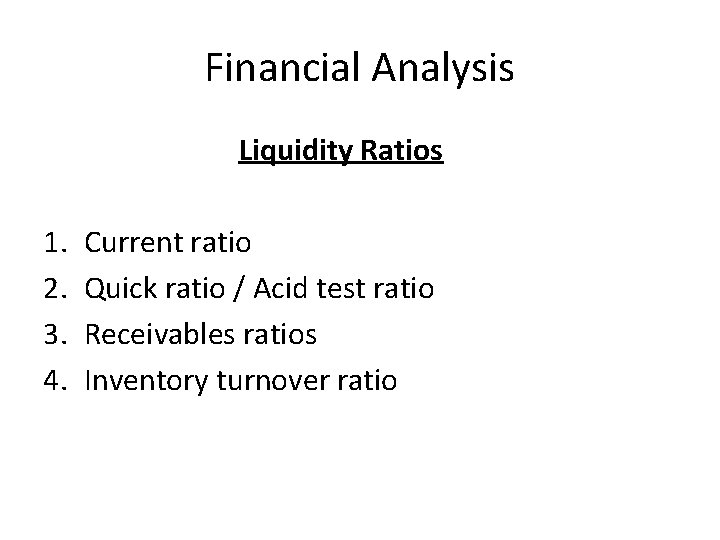 Financial Analysis

Liquidity Ratios

1. Current ratio
2. Quick ratio / Acid test ratio
3. Receivables ratios
4. Inventory turnover ratio